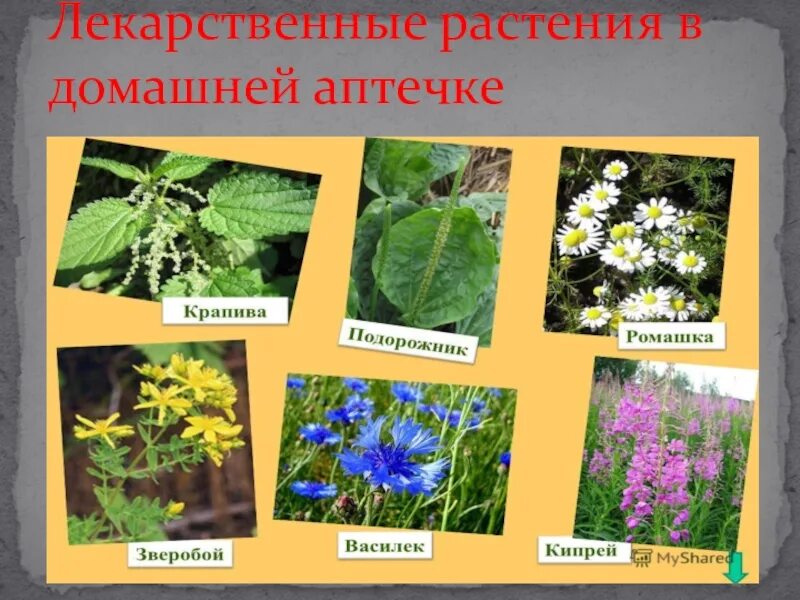 Лекарственные растения в домашней аптечке

Крапива

Подорожник

Ромашка

Зверобой

Василек

Кипрей

MyShared